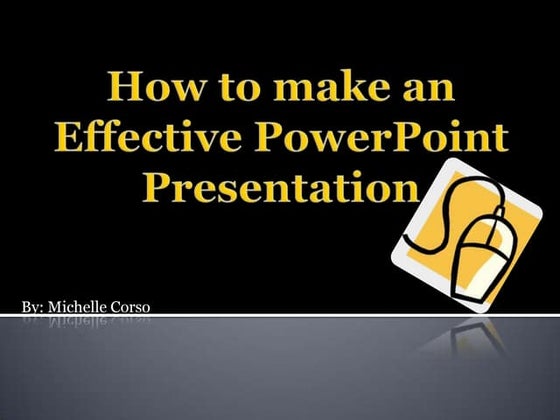 How to make an Effective PowerPoint Presentation

By: Michelle Corso